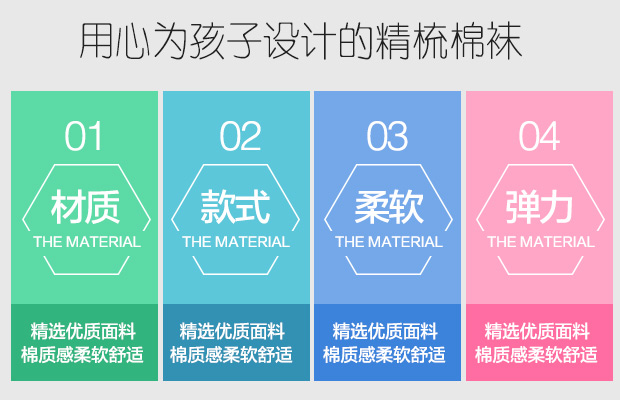 用心为孩子设计的精梳棉袜

01

材质

THE MATERIAL

精选优质面料
棉质感柔软舒适

02

款式

THE MATERIAL

精选优质面料
棉质感柔软舒适

03

柔软

THE MATERIAL

精选优质面料
棉质感柔软舒适

04

弹力

THE MATERIAL

精选优质面料
棉质感柔软舒适